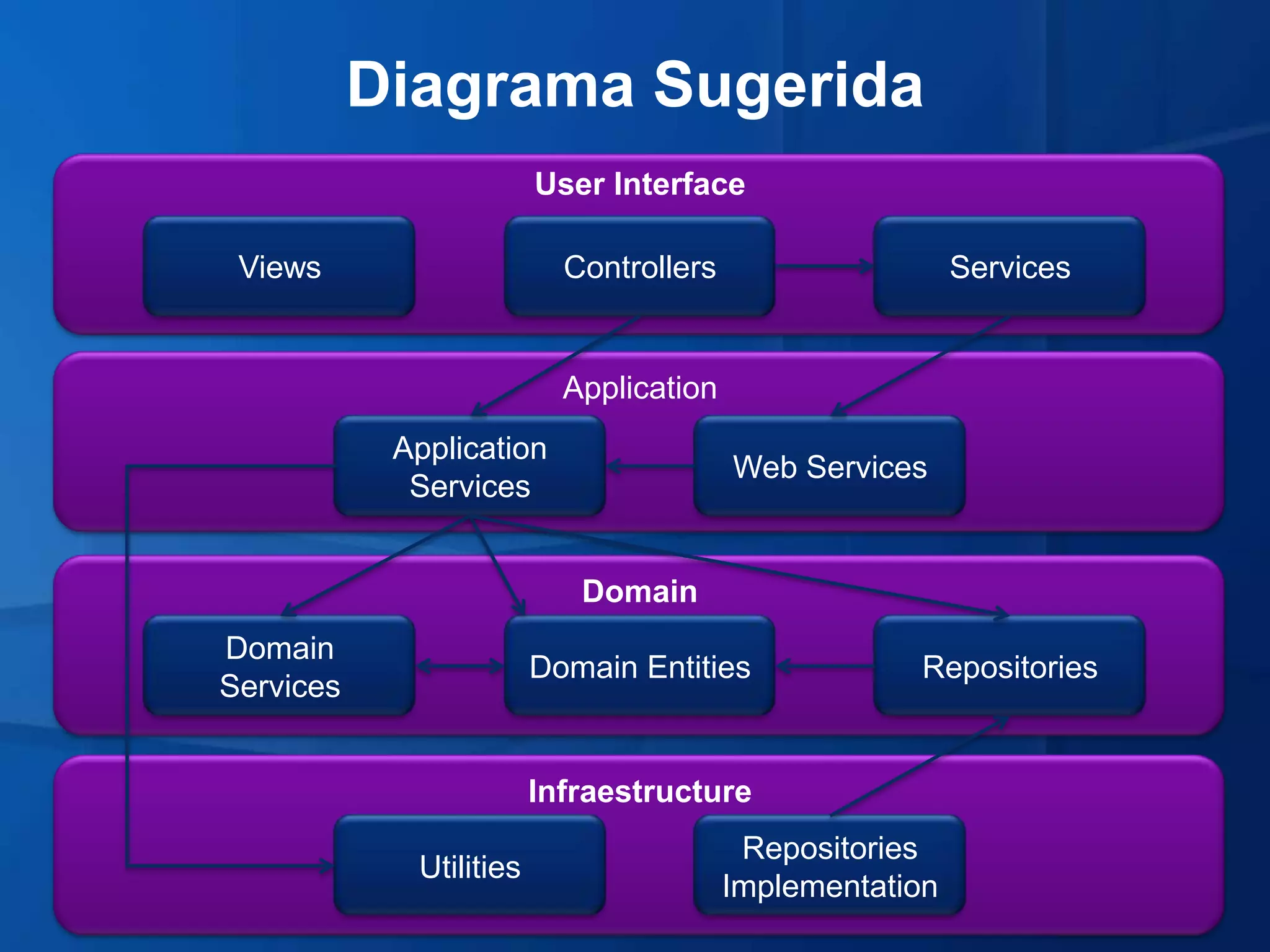 Diagrama Sugerida

User Interface

Views

Controllers

Services

Application

Application Services

Web Services

Domain

Domain Services

Domain Entities

Repositories

Infraestructure

Utilities

Repositories Implementation